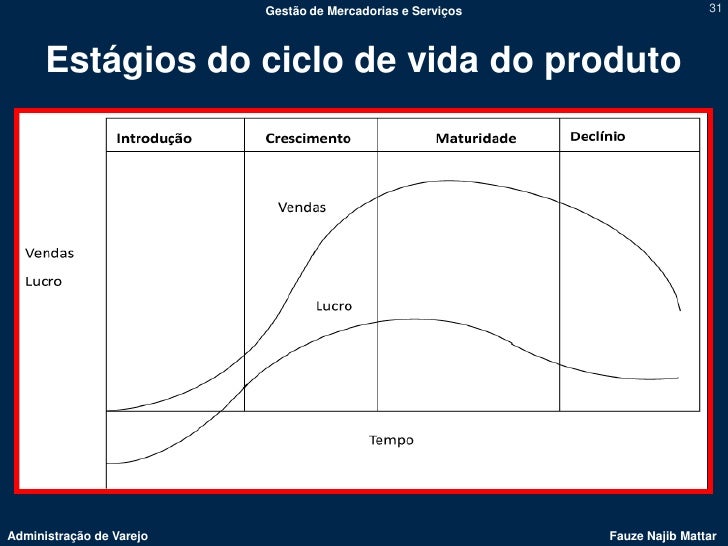 Gestão de Mercadorias e Serviços

31

Estágios do ciclo de vida do produto

Introdução

Crescimento

Maturidade

Declínio

Vendas

Vendas

Lucro

Lucro

Tempo

Administração de Varejo

Fauze Najib Mattar